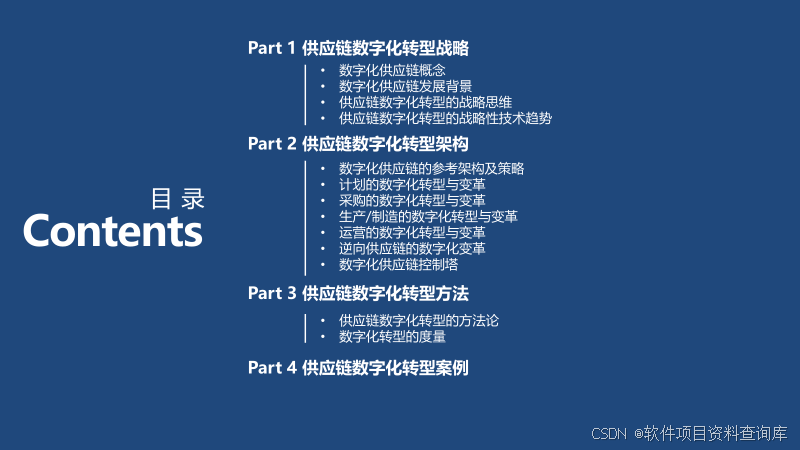 目 录
Contents

Part 1 供应链数字化转型战略
• 数字化供应链概念
• 数字化供应链发展背景
• 供应链数字化转型的战略思维
• 供应链数字化转型的战略性技术趋势

Part 2 供应链数字化转型架构
• 数字化供应链的参考架构及策略
• 计划的数字化转型与变革
• 采购的数字化转型与变革
• 生产/制造的数字化转型与变革
• 运营的数字化转型与变革
• 逆向供应链的数字化变革
• 数字化供应链控制塔

Part 3 供应链数字化转型方法
• 供应链数字化转型的方法论
• 数字化转型的度量

Part 4 供应链数字化转型案例

CSDN @软件项目资料查询库